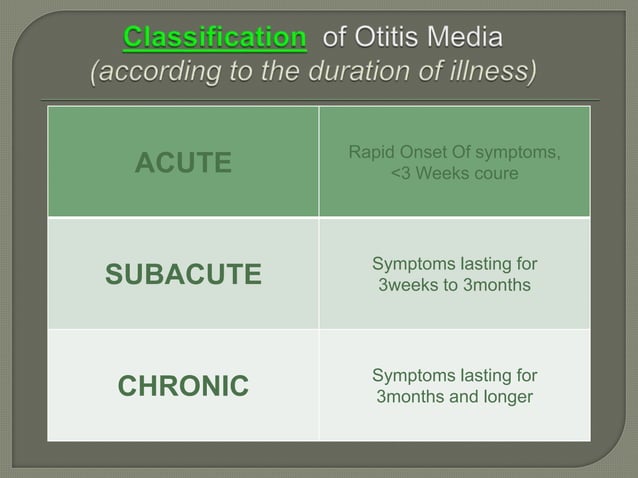 Classification of Otitis Media
(according to the duration of illness)

| ACUTE | Rapid Onset Of symptoms, <3 Weeks coure |
|---|---|
| SUBACUTE | Symptoms lasting for 3weeks to 3months |
| CHRONIC | Symptoms lasting for 3months and longer |